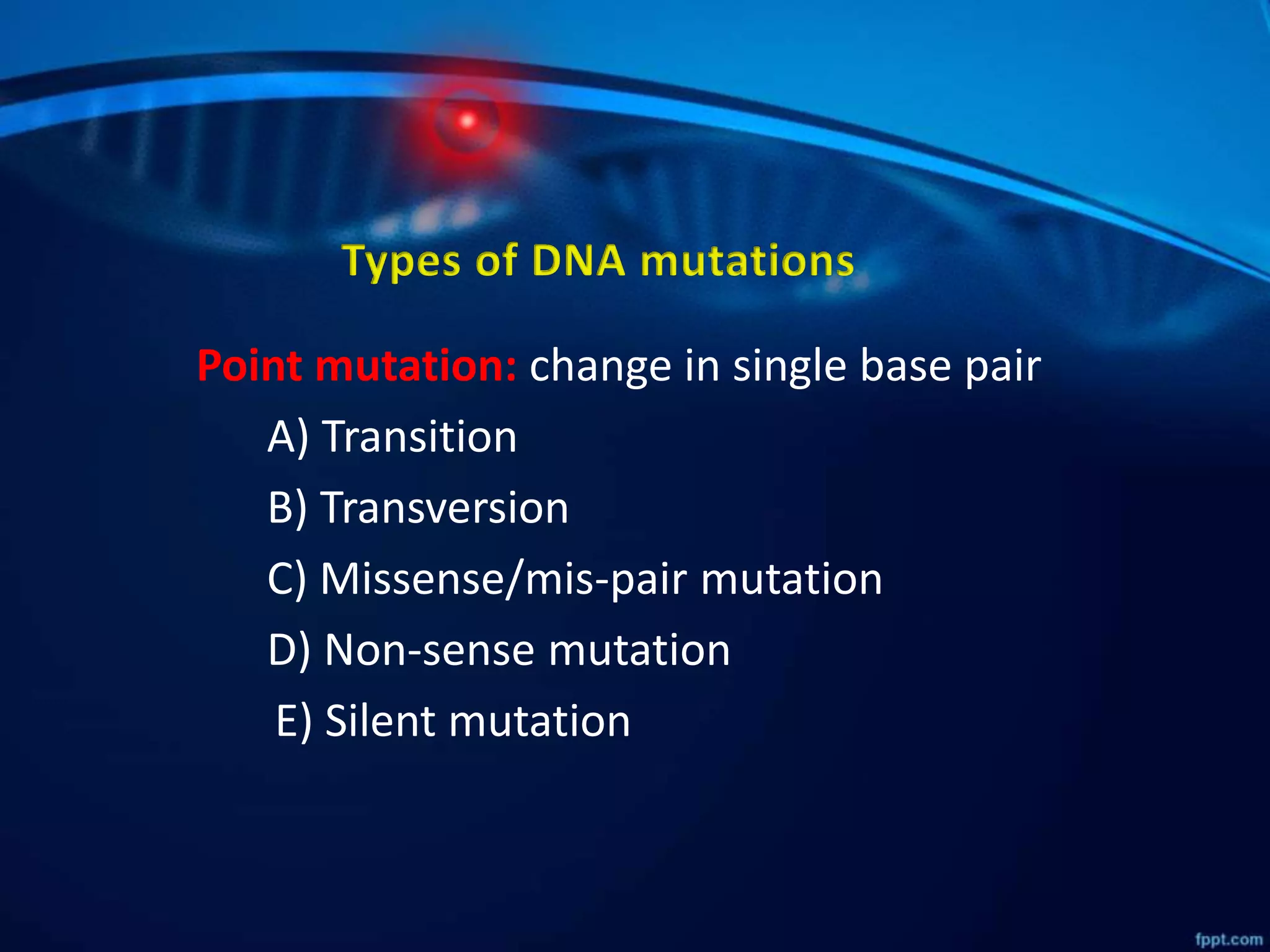 Types of DNA mutations

Point mutation: change in single base pair

A) Transition

B) Transversion

C) Missense/mis-pair mutation

D) Non-sense mutation

E) Silent mutation

fppt.com